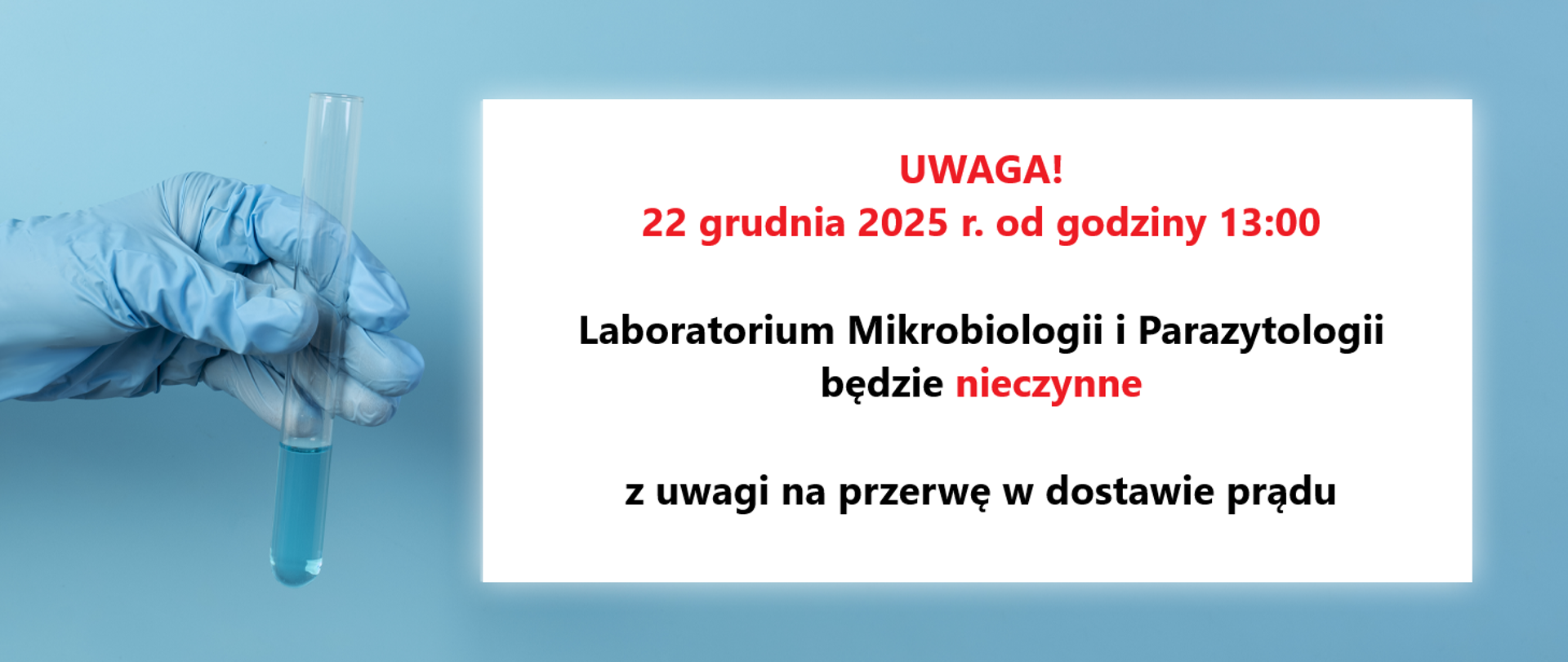 UWAGA!
22 grudnia 2025 r. od godziny 13:00

Laboratorium Mikrobiologii i Parazytologii
będzie nieczynne

z uwagi na przerwę w dostawie prądu